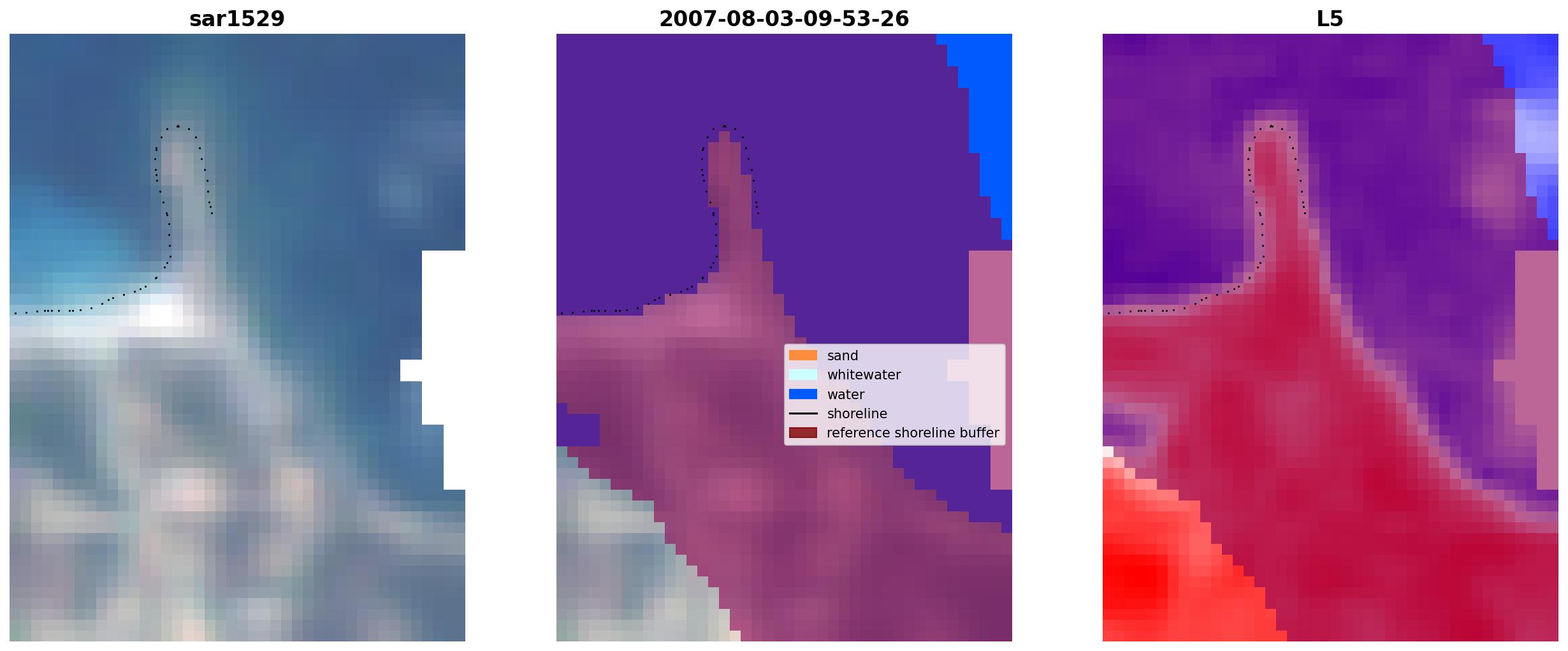 sar1529

2007-08-03-09-53-26

sand
whitewater
water
shoreline
reference shoreline buffer

L5